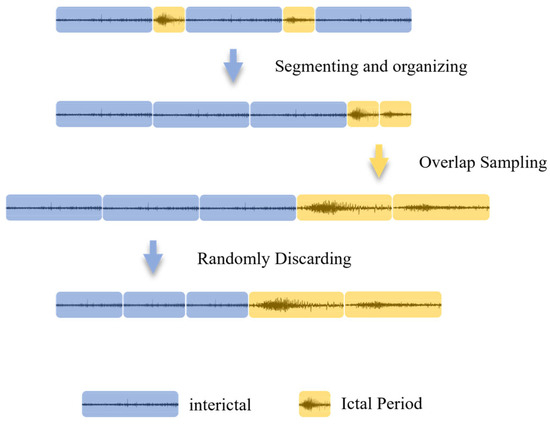 Segmenting and organizing

Overlap Sampling

Randomly Discarding

interictal

Ictal Period